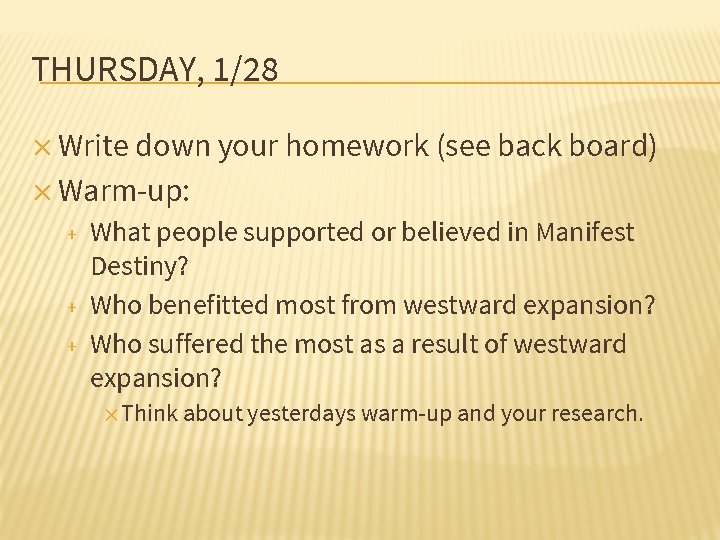 THURSDAY, 1/28

× Write down your homework (see back board)

× Warm-up:

+ What people supported or believed in Manifest Destiny?

+ Who benefitted most from westward expansion?

+ Who suffered the most as a result of westward expansion?

× Think about yesterdays warm-up and your research.